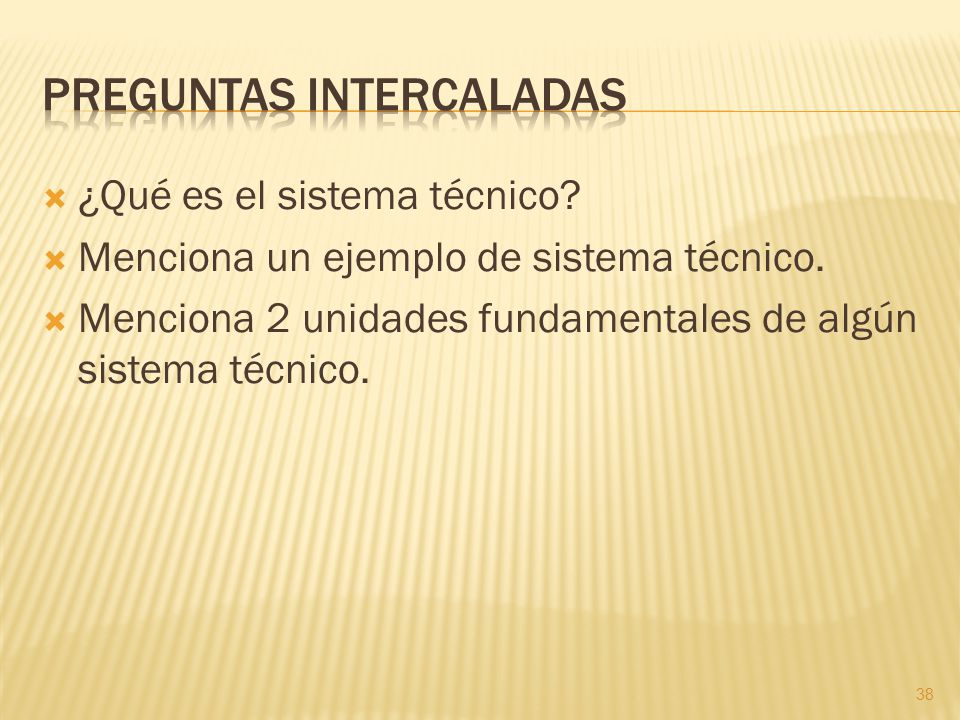 PREGUNTAS INTERCALADAS

¿Qué es el sistema técnico?

Menciona un ejemplo de sistema técnico.

Menciona 2 unidades fundamentales de algún sistema técnico.

38